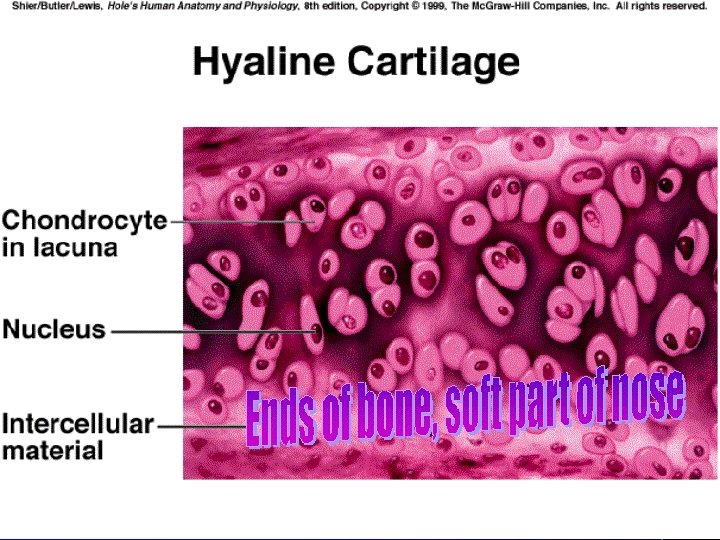 Shier/Butler/Lewis, Hole's Human Anatomy and Physiology, 8th edition, Copyright © 1999, The McGraw-Hill Companies, Inc. All rights reserved.

Hyaline Cartilage

Chondrocyte in lacuna

Nucleus

Intercellular material

Ends of bone, soft part of nose